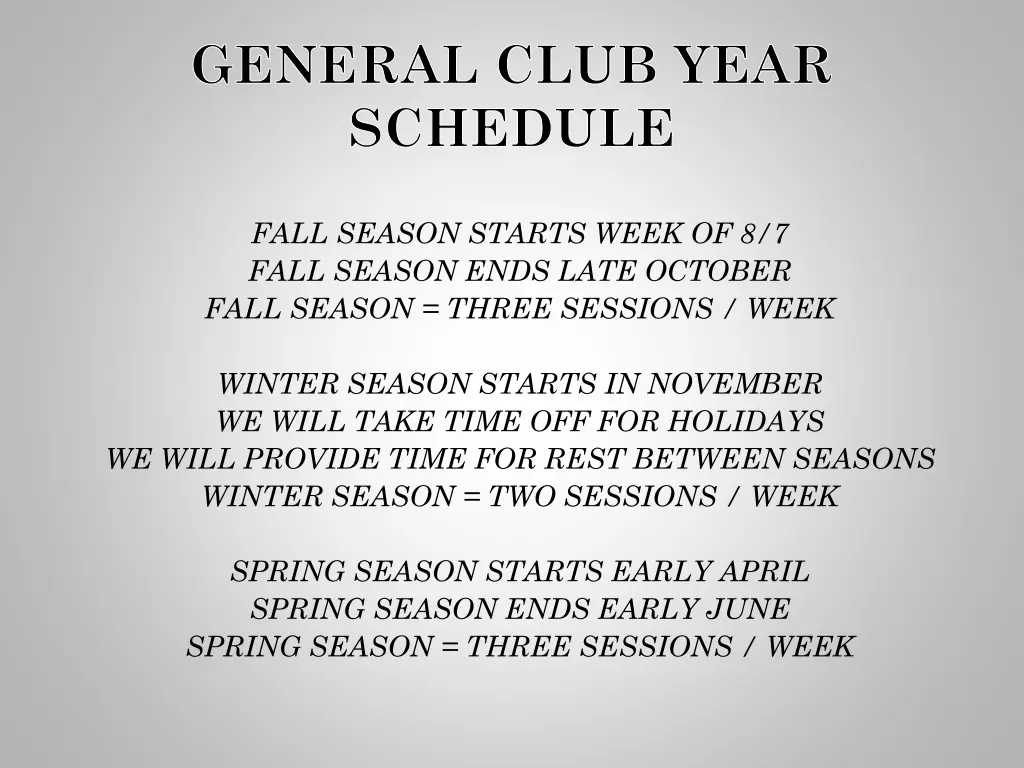 GENERAL CLUB YEAR SCHEDULE

FALL SEASON STARTS WEEK OF 8/7
FALL SEASON ENDS LATE OCTOBER
FALL SEASON = THREE SESSIONS / WEEK

WINTER SEASON STARTS IN NOVEMBER
WE WILL TAKE TIME OFF FOR HOLIDAYS
WE WILL PROVIDE TIME FOR REST BETWEEN SEASONS
WINTER SEASON = TWO SESSIONS / WEEK

SPRING SEASON STARTS EARLY APRIL
SPRING SEASON ENDS EARLY JUNE
SPRING SEASON = THREE SESSIONS / WEEK